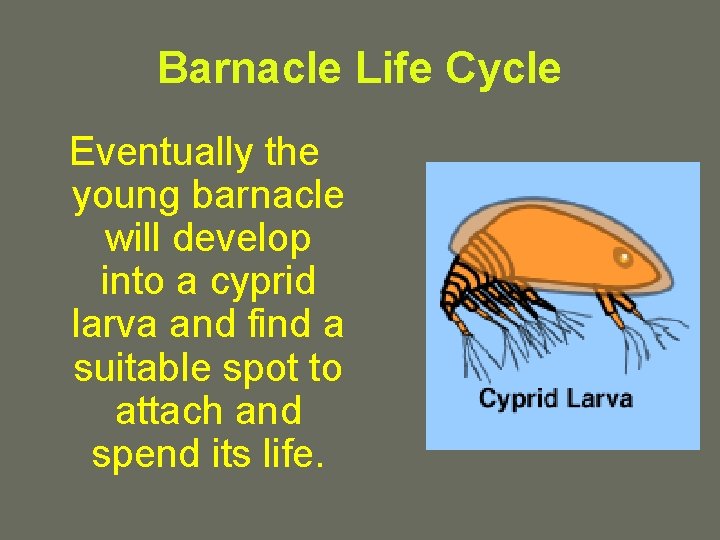 Barnacle Life Cycle

Eventually the young barnacle will develop into a cyprid larva and find a suitable spot to attach and spend its life.

Cyprid Larva